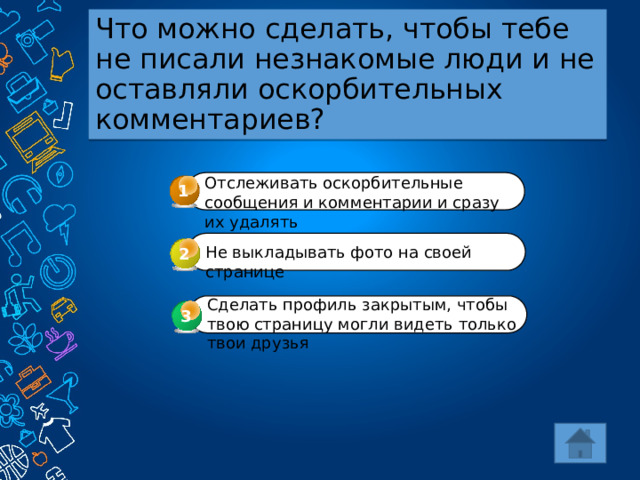 Что можно сделать, чтобы тебе не писали незнакомые люди и не оставляли оскорбительных комментариев?

1 Отслеживать оскорбительные сообщения и комментарии и сразу их удалять

2 Не выкладывать фото на своей странице

3 Сделать профиль закрытым, чтобы твою страницу могли видеть только твои друзья